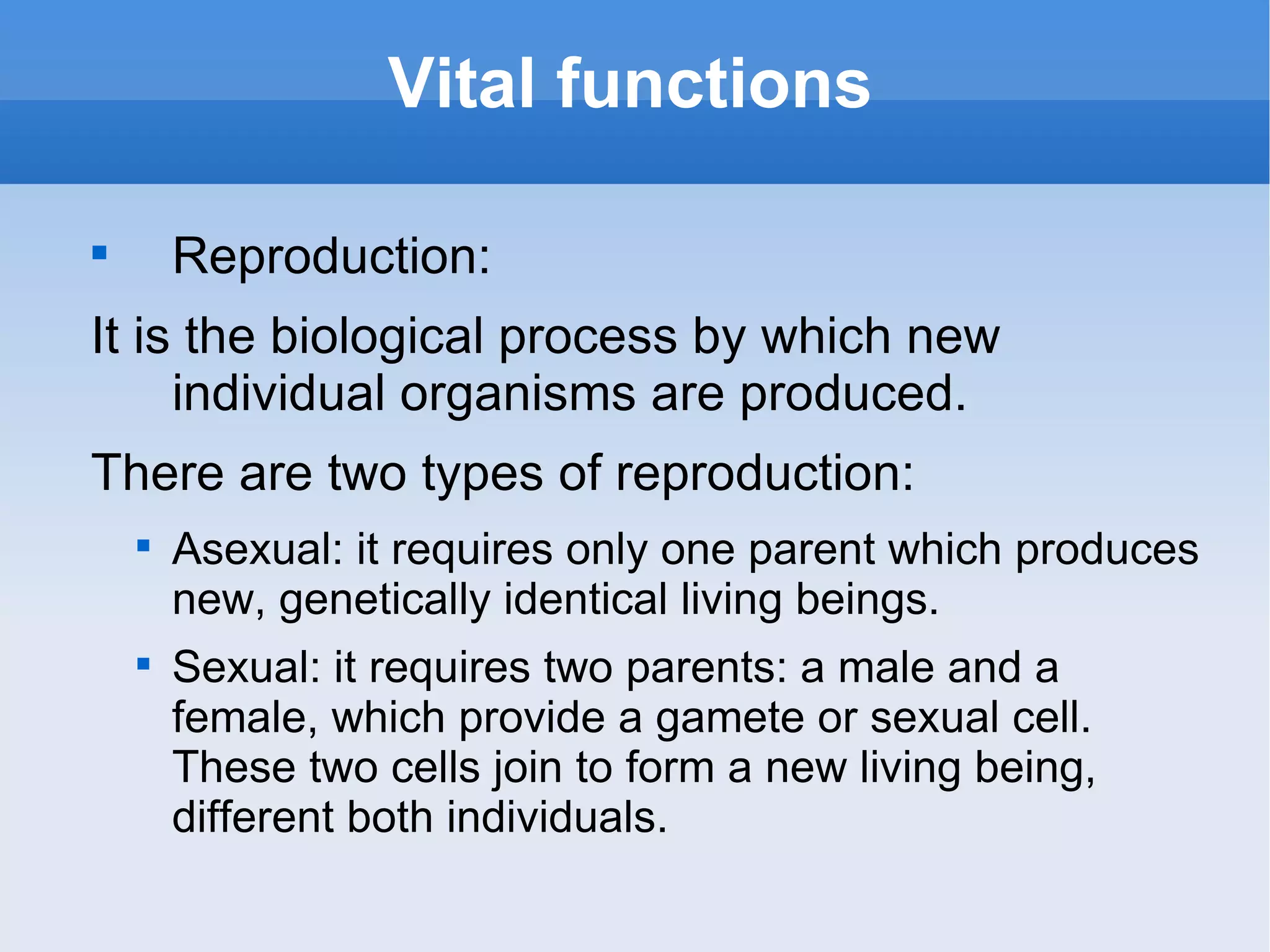 Vital functions

▪ Reproduction:

It is the biological process by which new individual organisms are produced.

There are two types of reproduction:

▪ Asexual: it requires only one parent which produces new, genetically identical living beings.

▪ Sexual: it requires two parents: a male and a female, which provide a gamete or sexual cell. These two cells join to form a new living being, different both individuals.